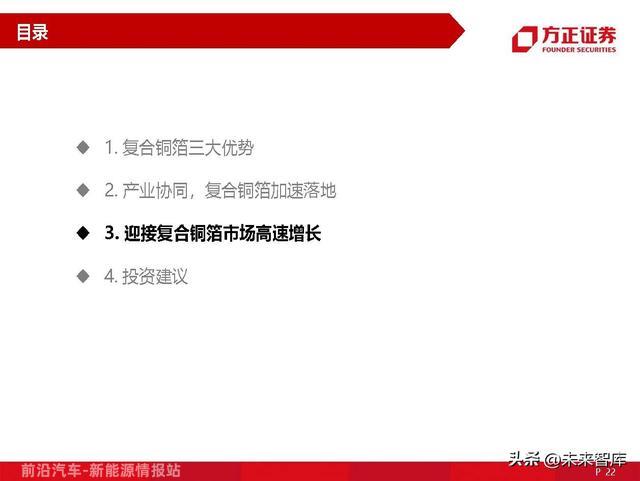 目录

方正证券
FOUNDER SECURITIES

◆ 1. 复合铜箔三大优势

◆ 2. 产业协同，复合铜箔加速落地

◆ 3. 迎接复合铜箔市场高速增长

◆ 4. 投资建议

前沿汽车-新能源情报站

头条 @未来智库

P 22